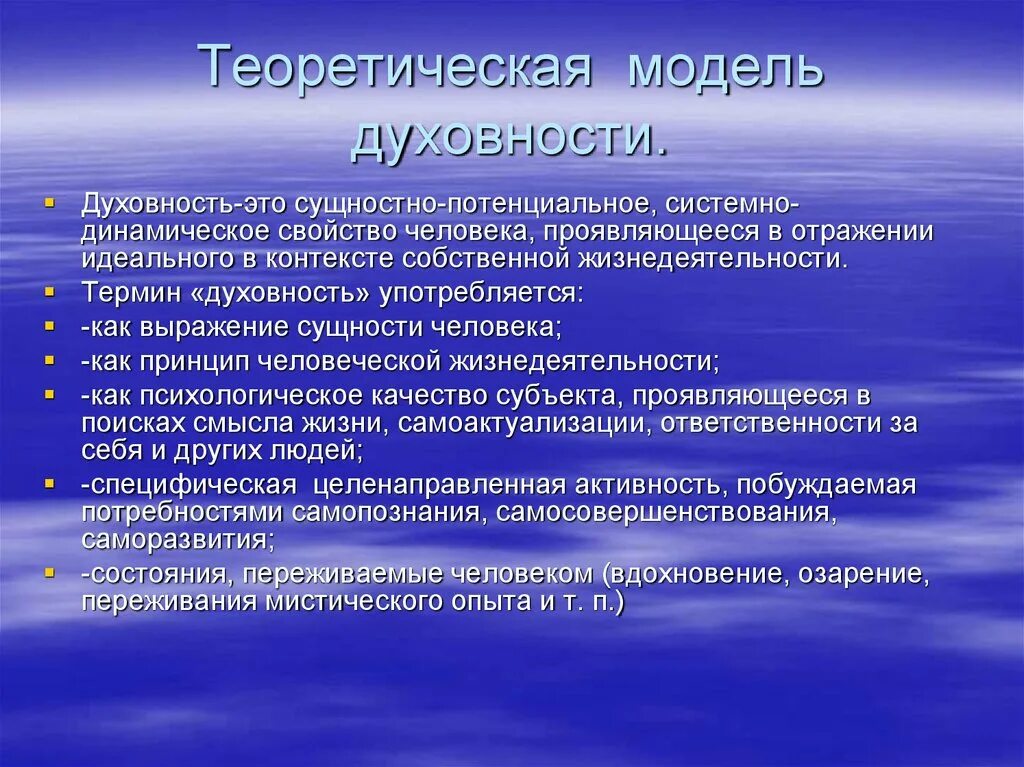 Теоретическая модель духовности.

Духовность-это сущностно-потенциальное, системно-динамическое свойство человека, проявляющееся в отражении идеального в контексте собственной жизнедеятельности.

Термин «духовность» употребляется:

-как выражение сущности человека;

-как принцип человеческой жизнедеятельности;

-как психологическое качество субъекта, проявляющееся в поисках смысла жизни, самоактуализации, ответственности за себя и других людей;

-специфическая целенаправленная активность, побуждаемая потребностями самопознания, самосовершенствования, саморазвития;

-состояния, переживаемые человеком (вдохновение, озарение, переживания мистического опыта и т. п.)